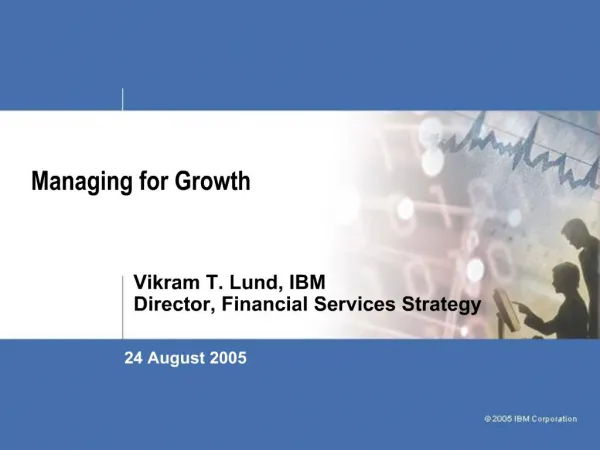 Managing for Growth

Vikram T. Lund, IBM
Director, Financial Services Strategy

24 August 2005

© 2005 IBM Corporation